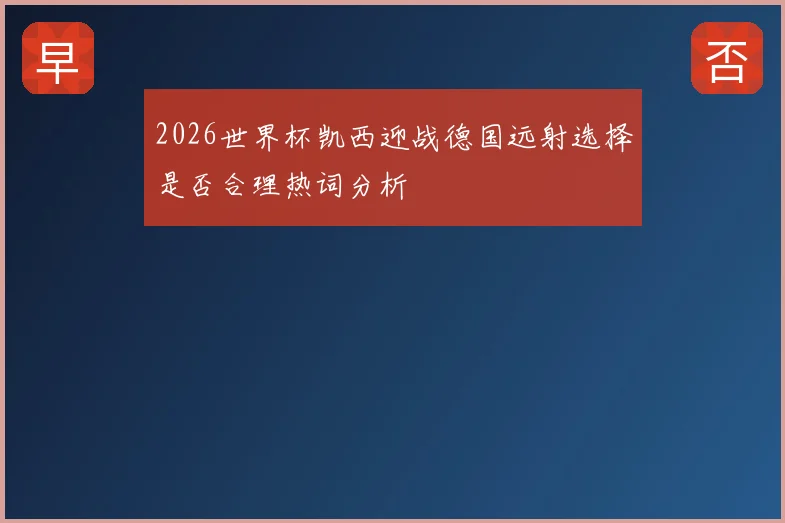 早

否

2026世界杯凯西迎战德国远射选择是否合理热词分析